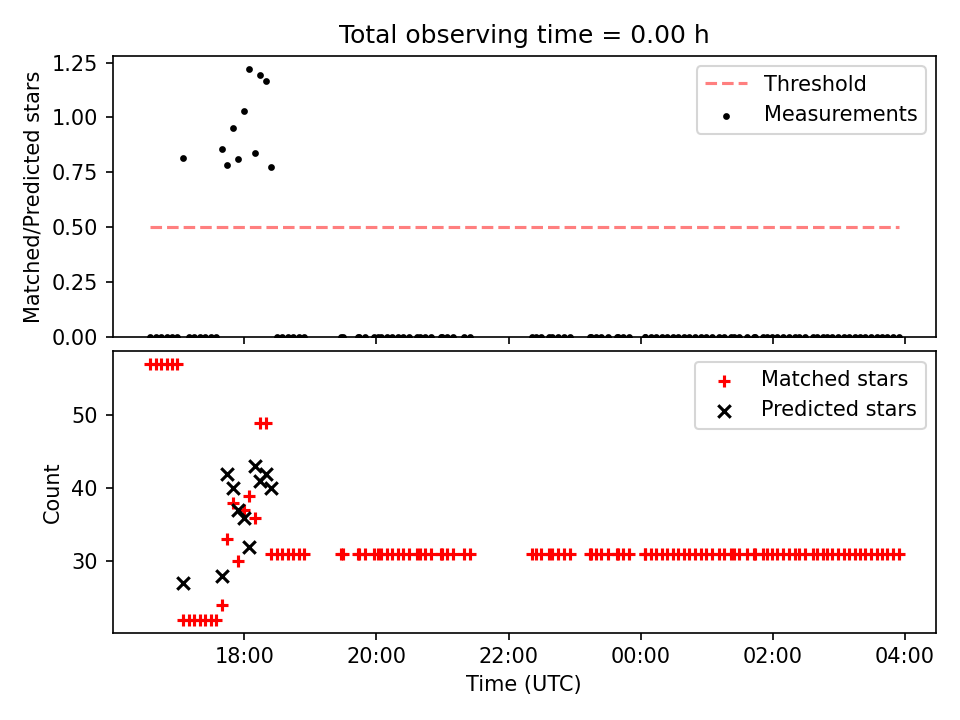 Total observing time = 0.00 h

Matched/Predicted stars

1.25
1.00
0.75
0.50
0.25
0.00

Threshold
Measurements

Count

50
40
30

Matched stars
Predicted stars

18:00
20:00
22:00
00:00
02:00
04:00

Time (UTC)